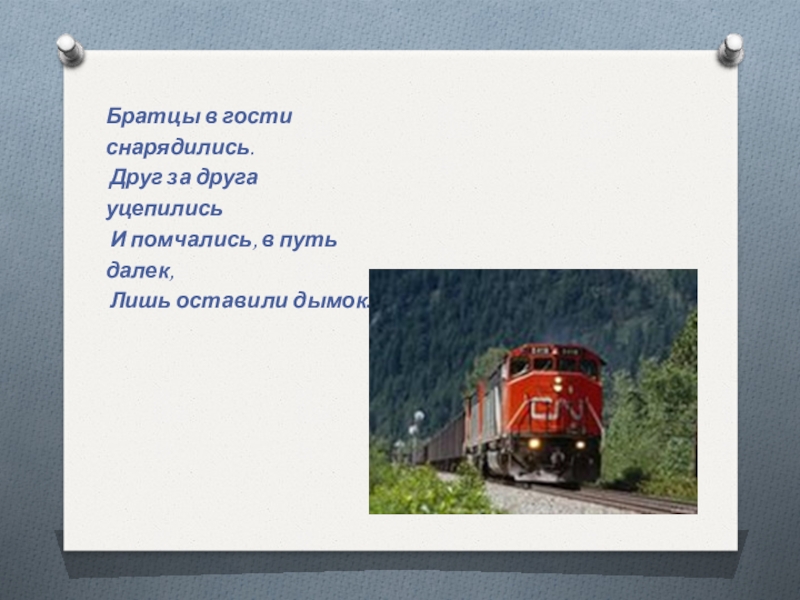 Братцы в гости снарядились.
Друг за друга уцепились
И помчались, в путь далек,
Лишь оставили дымок.

CN